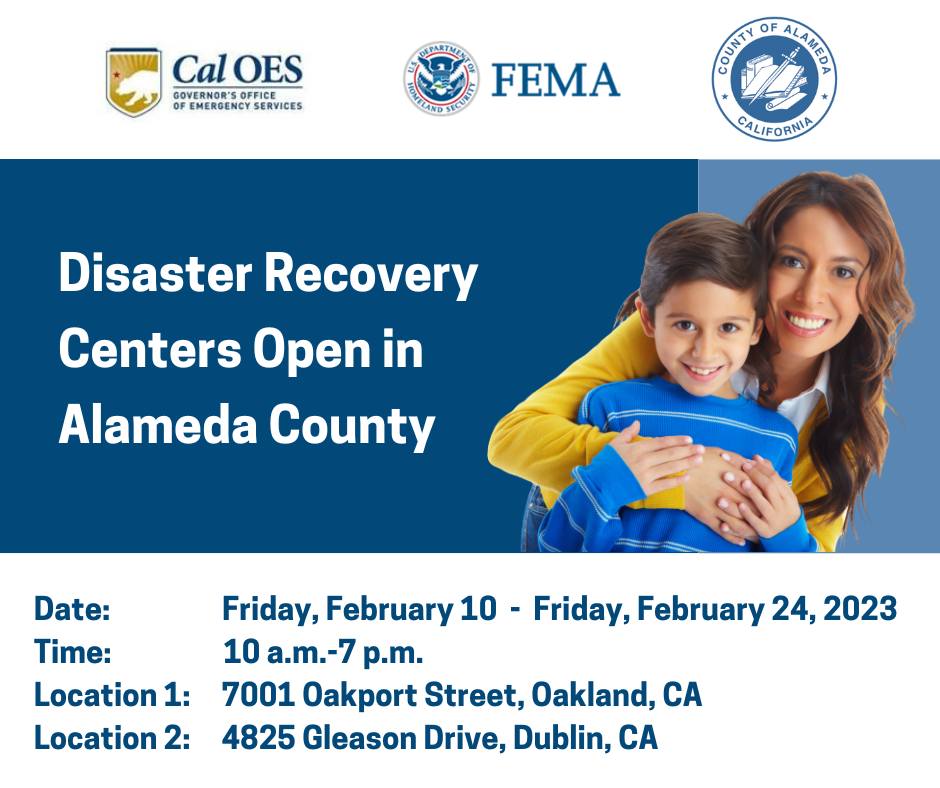 Cal OES
GOVERNOR'S OFFICE OF EMERGENCY SERVICES

U.S. DEPARTMENT OF HOMELAND SECURITY
FEMA

COUNTY OF ALAMEDA
CALIFORNIA

Disaster Recovery Centers Open in Alameda County

Date: Friday, February 10 - Friday, February 24, 2023
Time: 10 a.m.-7 p.m.
Location 1: 7001 Oakport Street, Oakland, CA
Location 2: 4825 Gleason Drive, Dublin, CA